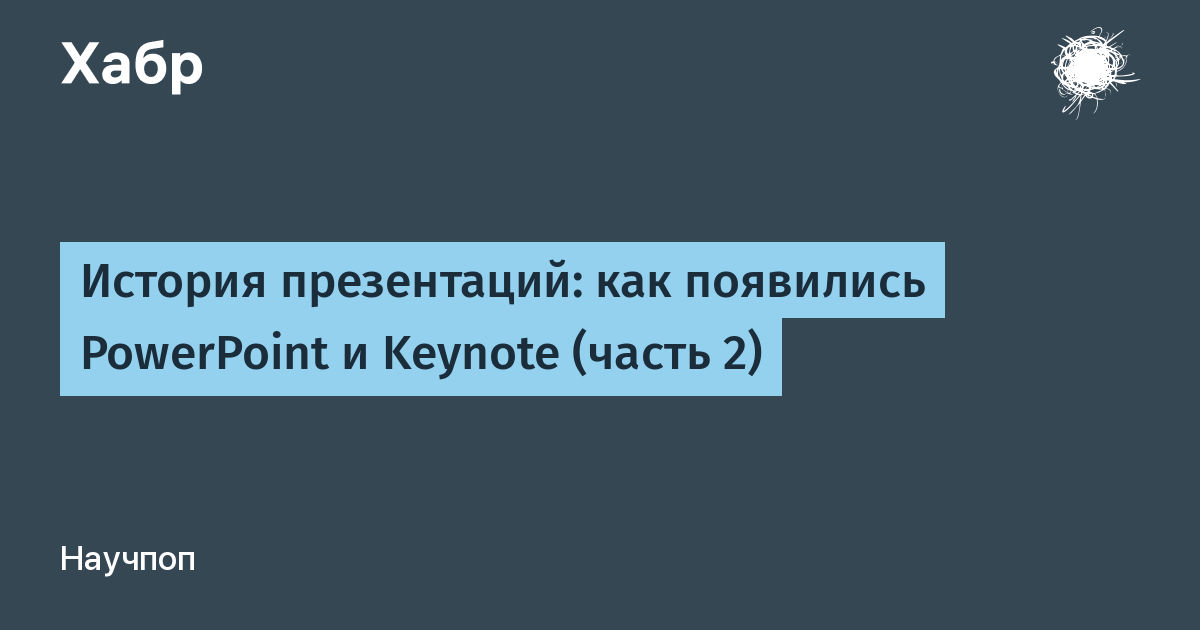 Хабр

История презентаций: как появились PowerPoint и Keynote (часть 2)

Научпоп